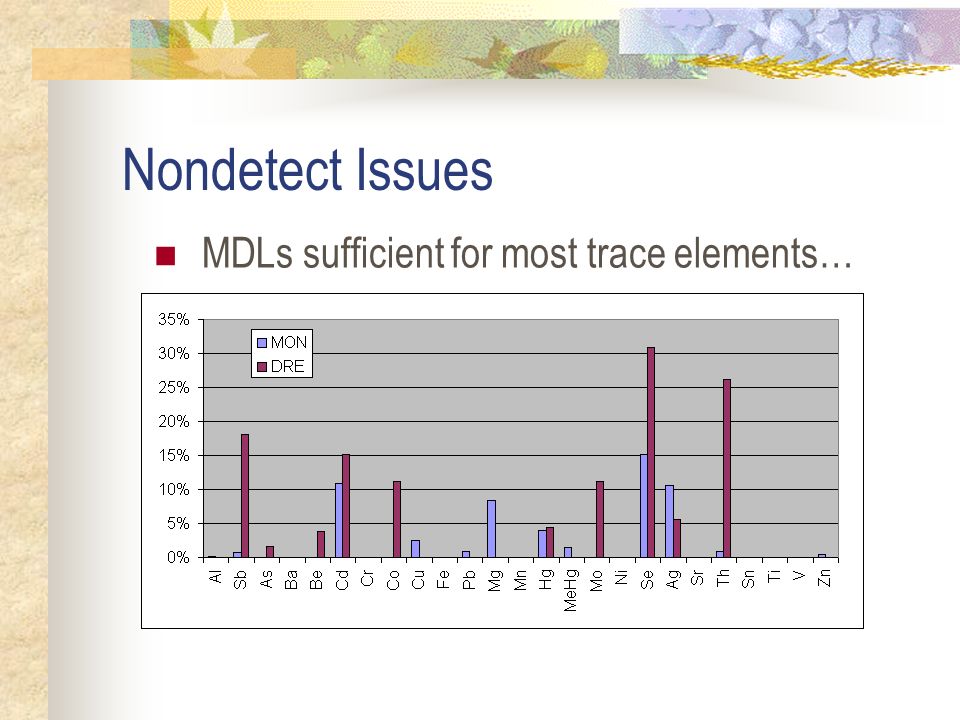 Nondetect Issues

MDLs sufficient for most trace elements…

35%
30%
25%
20%
15%
10%
5%
0%

MON
DRE

Al Sb As Ba Be Cd Cr Co Cu Fe Pb Mg Mn Hg MeHg Mo Ni Se Ag Sr Th Sn Ti V Zn